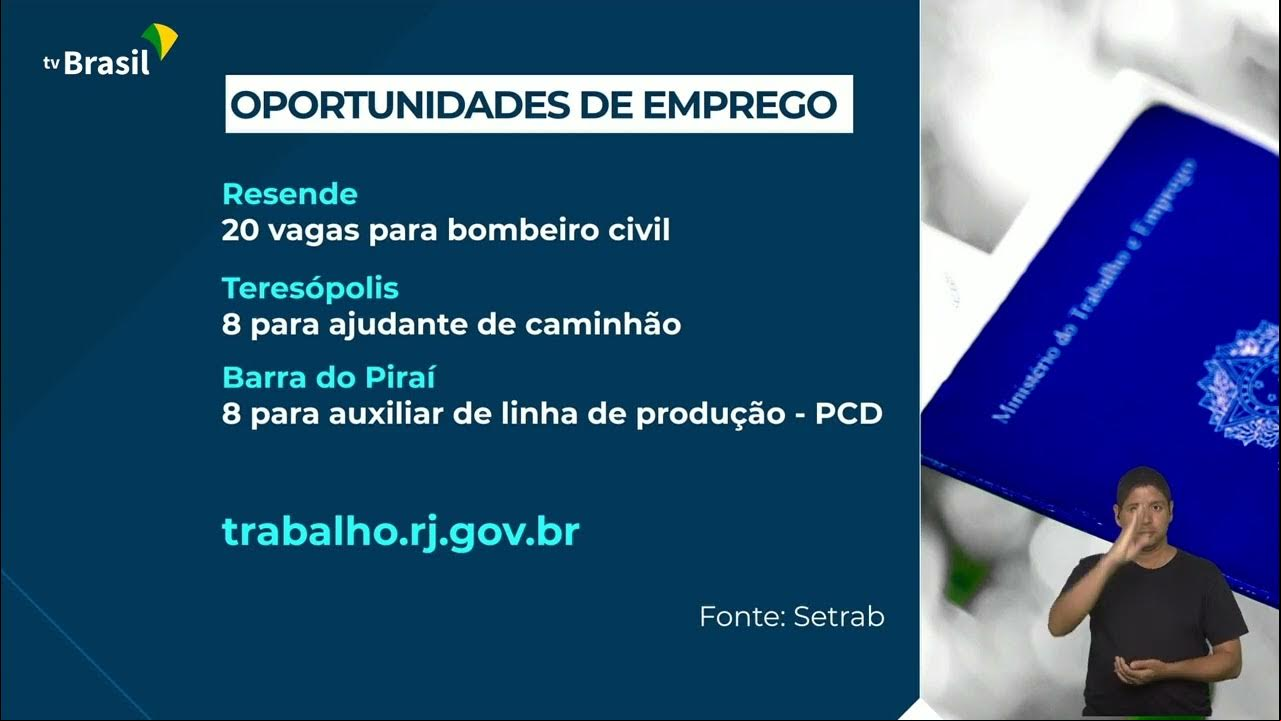 tv Brasil

OPORTUNIDADES DE EMPREGO

Resende
20 vagas para bombeiro civil

Teresópolis
8 para ajudante de caminhão

Barra do Piraí
8 para auxiliar de linha de produção - PCD

trabalho.rj.gov.br

Fonte: Setrab

Ministério do Trabalho e Emprego